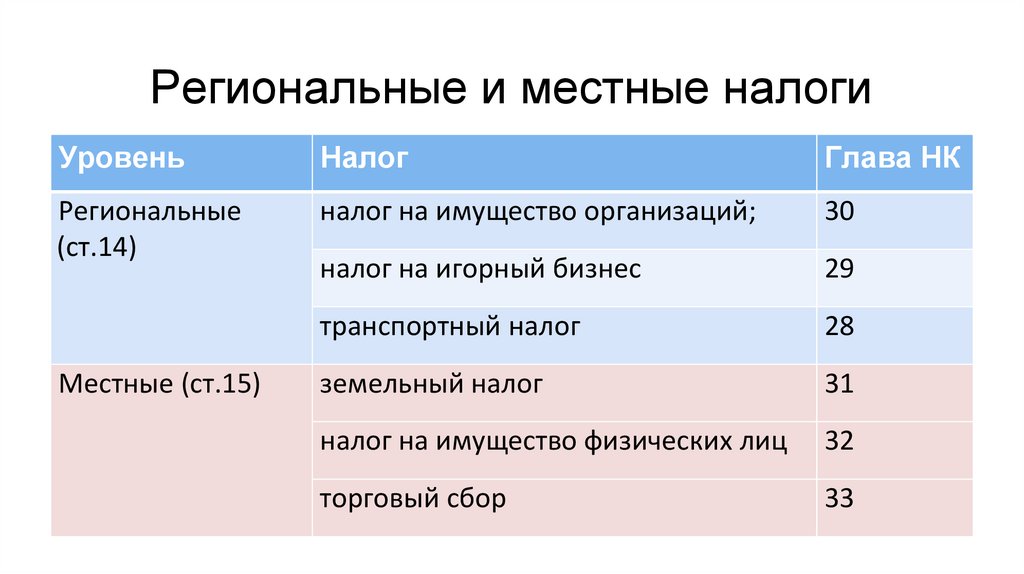 Региональные и местные налоги

| Уровень | Налог | Глава НК |
|---|---|---|
| Региональные (ст.14) | налог на имущество организаций; | 30 |
| | налог на игорный бизнес | 29 |
| | транспортный налог | 28 |
| Местные (ст.15) | земельный налог | 31 |
| | налог на имущество физических лиц | 32 |
| | торговый сбор | 33 |